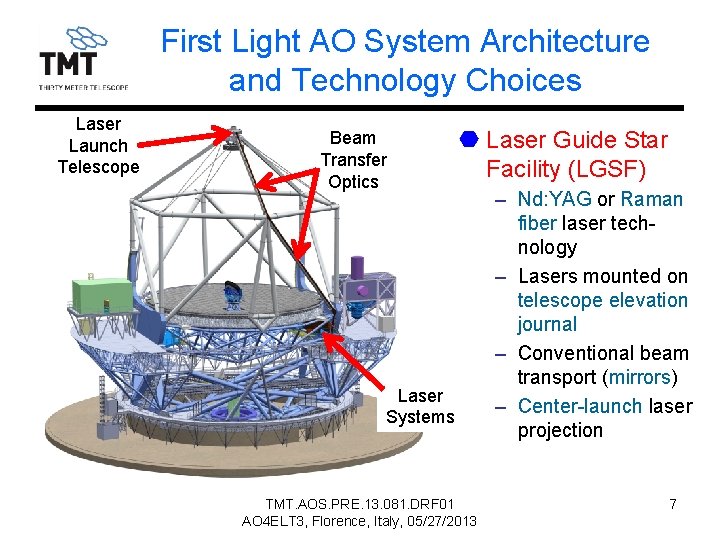 TMT
THIRTY METER TELESCOPE

First Light AO System Architecture and Technology Choices

Laser Launch Telescope

Beam Transfer Optics

Laser Systems

Laser Guide Star Facility (LGSF)
– Nd:YAG or Raman fiber laser technology
– Lasers mounted on telescope elevation journal
– Conventional beam transport (mirrors)
– Center-launch laser projection

TMT.AOS.PRE.13.081.DRF01
AO4ELT3, Florence, Italy, 05/27/2013

7